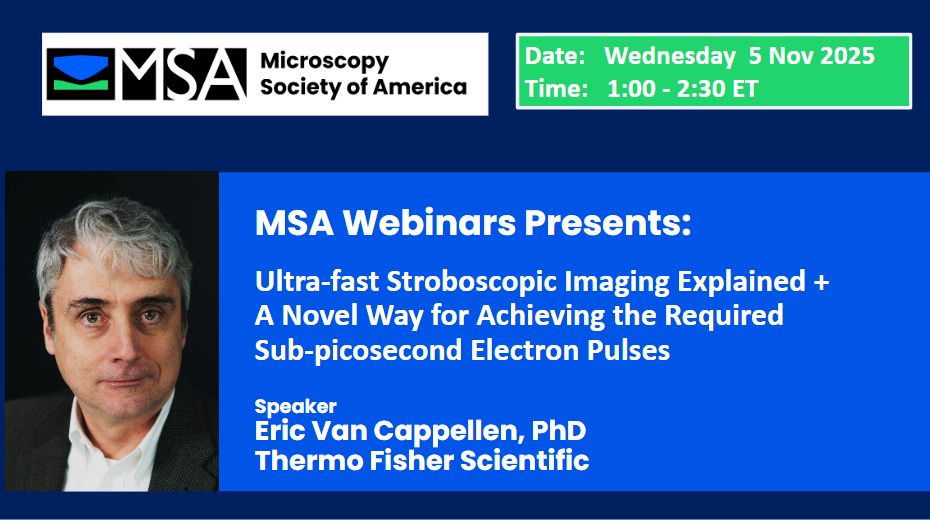 MSA Microscopy Society of America

Date: Wednesday 5 Nov 2025
Time: 1:00 - 2:30 ET

MSA Webinars Presents:

Ultra-fast Stroboscopic Imaging Explained + A Novel Way for Achieving the Required Sub-picosecond Electron Pulses

Speaker
Eric Van Cappellen, PhD
Thermo Fisher Scientific